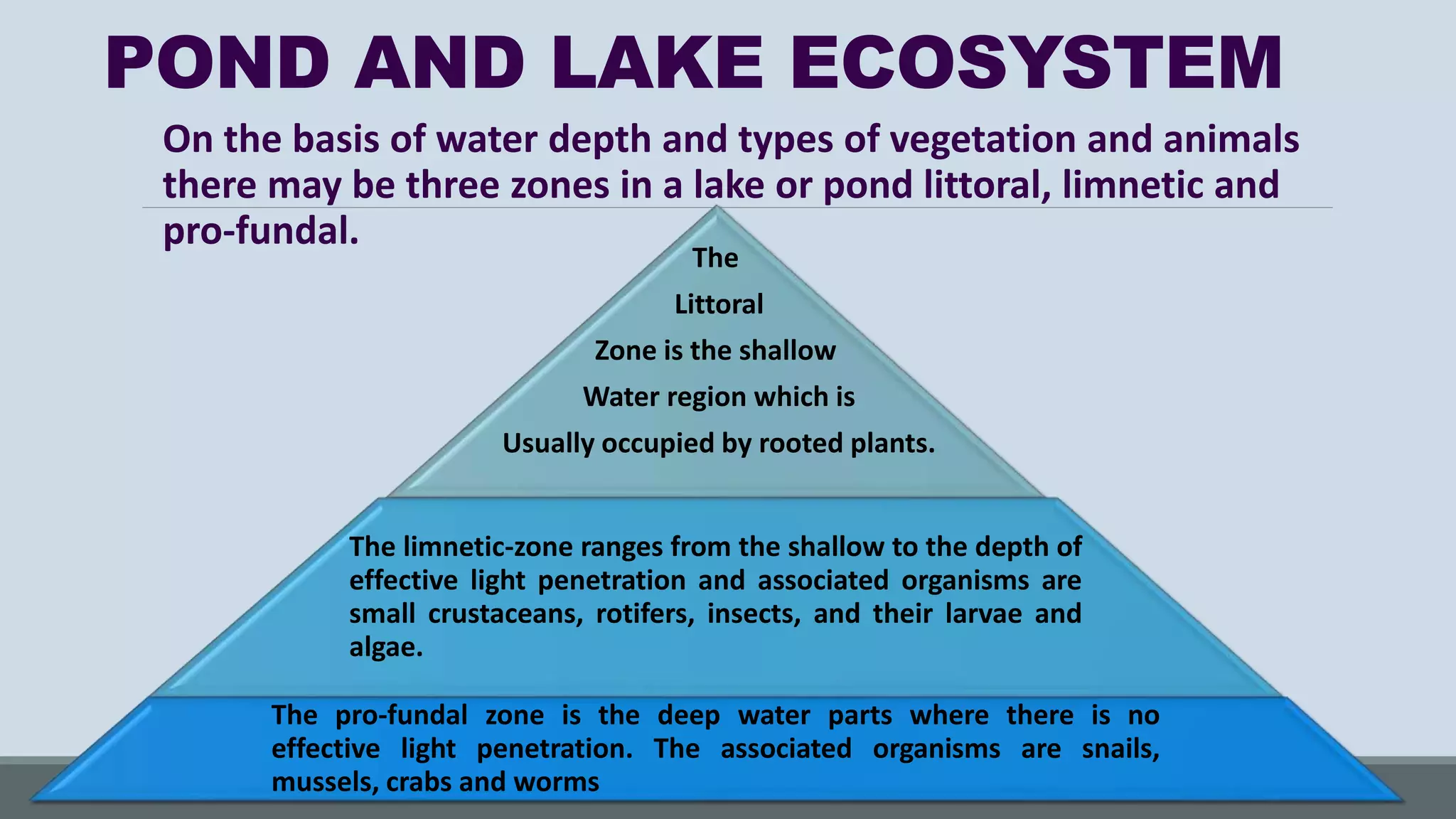 POND AND LAKE ECOSYSTEM

On the basis of water depth and types of vegetation and animals there may be three zones in a lake or pond littoral, limnetic and pro-fundal.

The
Littoral
Zone is the shallow
Water region which is
Usually occupied by rooted plants.

The limnetic-zone ranges from the shallow to the depth of effective light penetration and associated organisms are small crustaceans, rotifers, insects, and their larvae and algae.

The pro-fundal zone is the deep water parts where there is no effective light penetration. The associated organisms are snails, mussels, crabs and worms